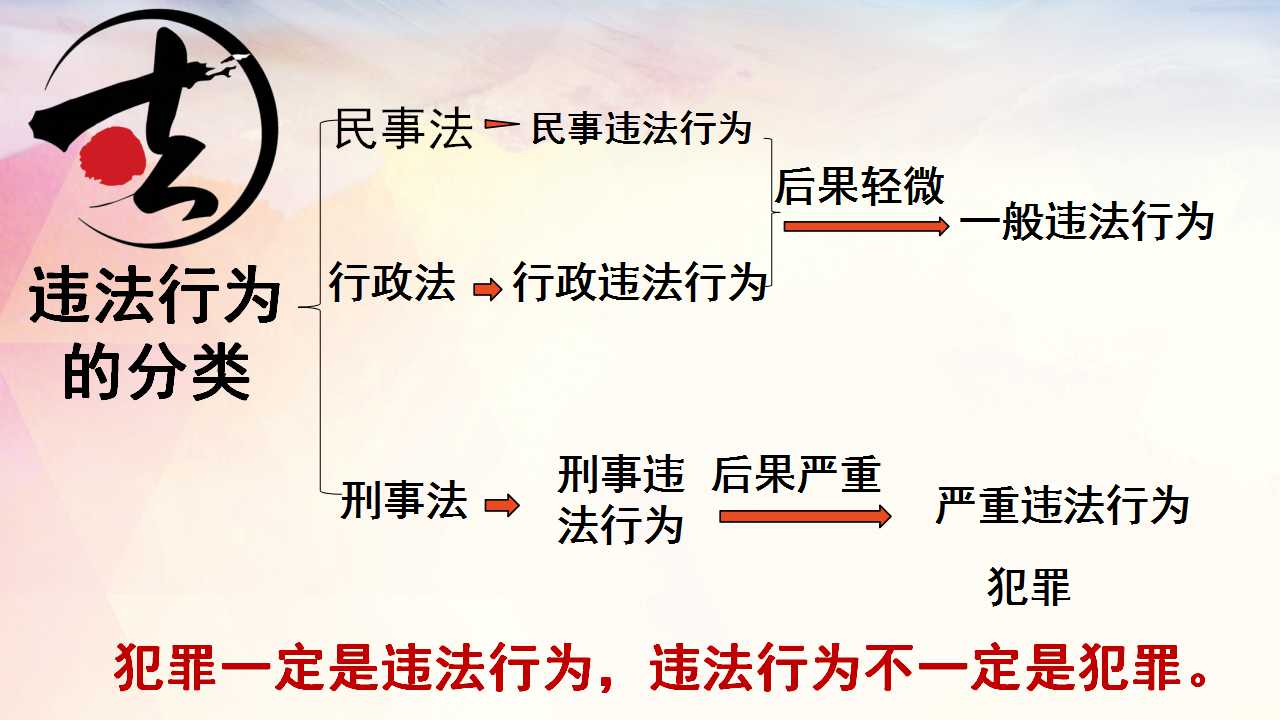 违法行为的分类

民事法 民事违法行为

行政法 行政违法行为

后果轻微

一般违法行为

刑事法 刑事违法行为

后果严重

严重违法行为

犯罪

犯罪一定是违法行为，违法行为不一定是犯罪。